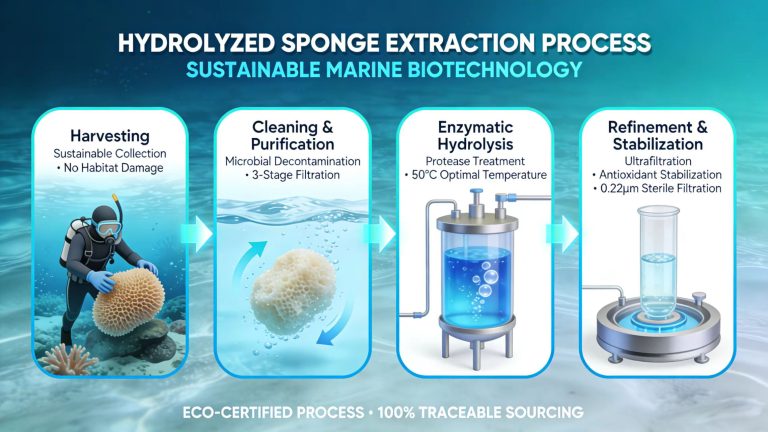 HYDROLYZED SPONGE EXTRACTION PROCESS
SUSTAINABLE MARINE BIOTECHNOLOGY

Harvesting
Sustainable Collection
• No Habitat Damage

Cleaning & Purification
Microbial Decontamination
• 3-Stage Filtration

Enzymatic Hydrolysis
Protease Treatment
• 50°C Optimal Temperature

Refinement & Stabilization
Ultrafiltration
• Antioxidant Stabilization
• 0.22µm Sterile Filtration

ECO-CERTIFIED PROCESS • 100% TRACEABLE SOURCING